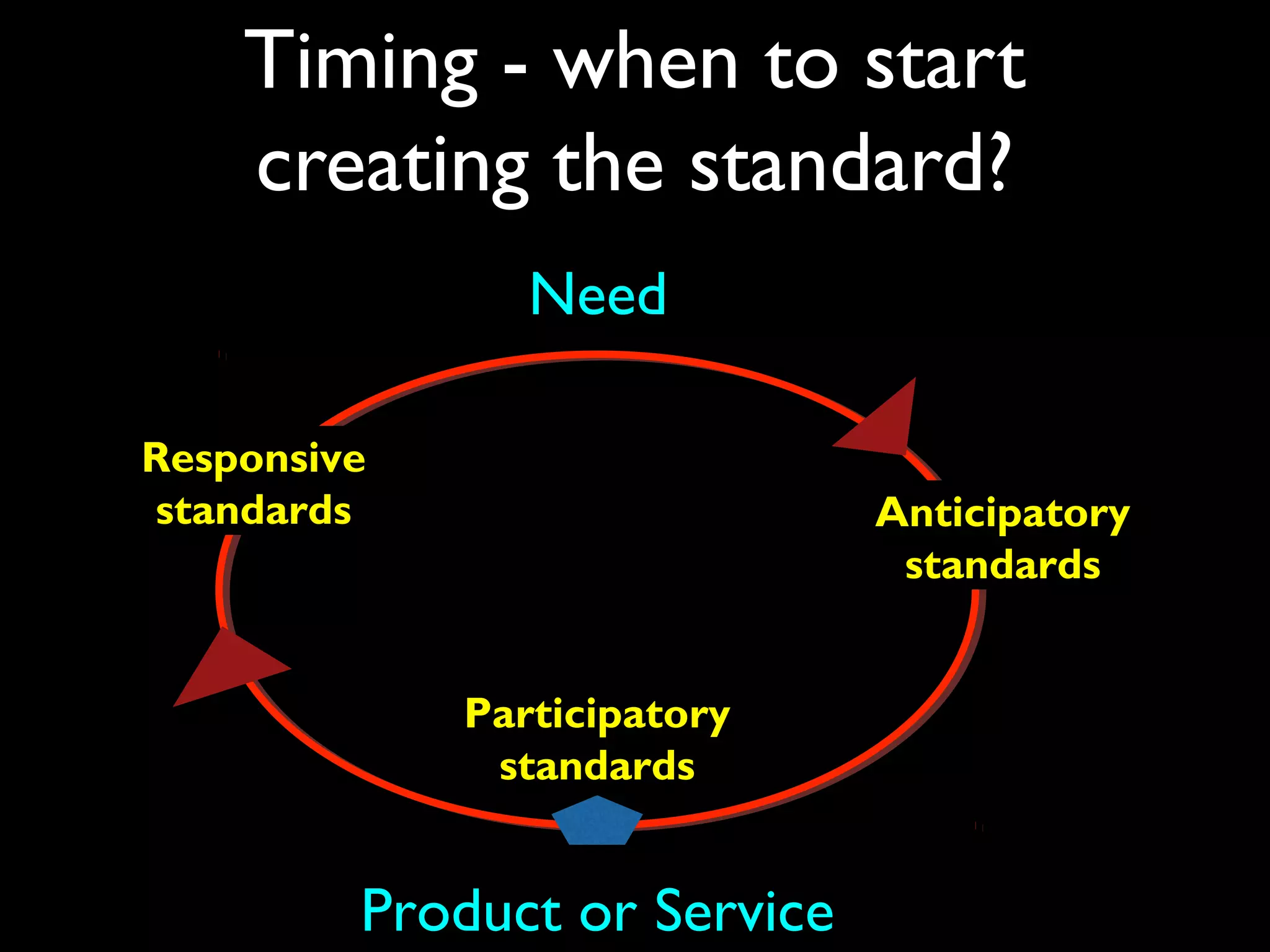 Timing - when to start creating the standard?

Need

Responsive standards

Anticipatory standards

Participatory standards

Product or Service